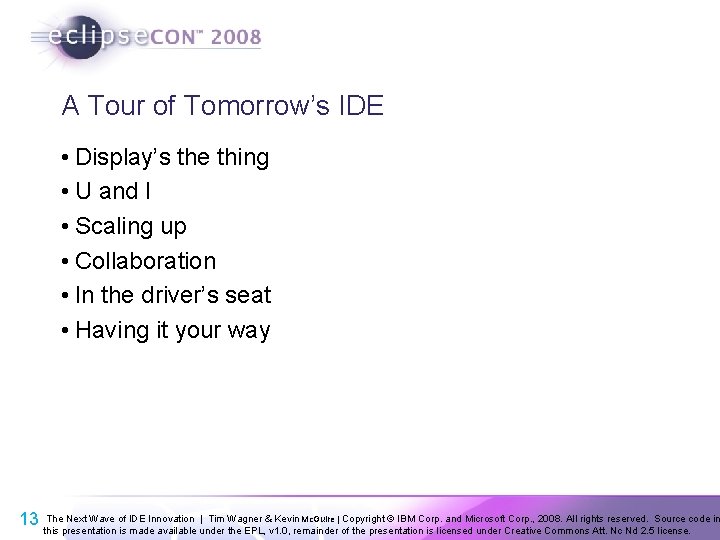 eclipseCON™ 2008

A Tour of Tomorrow's IDE

• Display's the thing
• U and I
• Scaling up
• Collaboration
• In the driver's seat
• Having it your way

13 The Next Wave of IDE Innovation | Tim Wagner & Kevin McGuire | Copyright © IBM Corp. and Microsoft Corp., 2008. All rights reserved. Source code in this presentation is made available under the EPL, v1.0, remainder of the presentation is licensed under Creative Commons Att. Nc Nd 2.5 license.